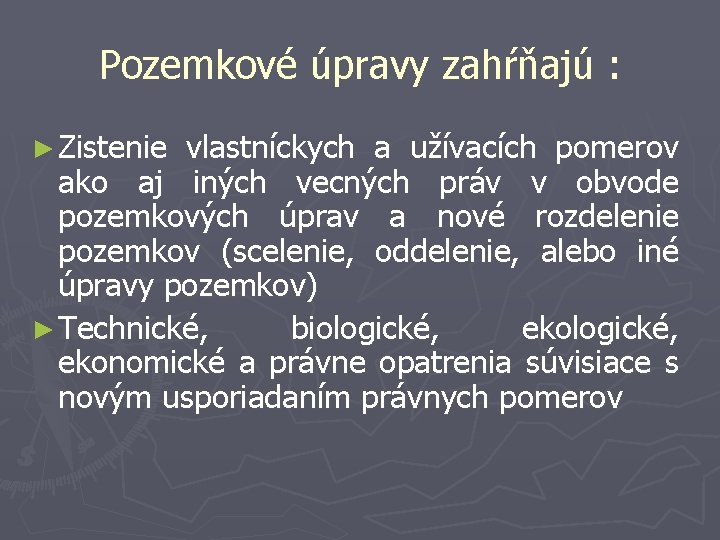 Pozemkové úpravy zahŕňajú :

► Zistenie vlastníckych a užívacích pomerov ako aj iných vecných práv v obvode pozemkových úprav a nové rozdelenie pozemkov (scelenie, oddelenie, alebo iné úpravy pozemkov)

► Technické, biologické, ekologické, ekonomické a právne opatrenia súvisiace s novým usporiadaním právnych pomerov